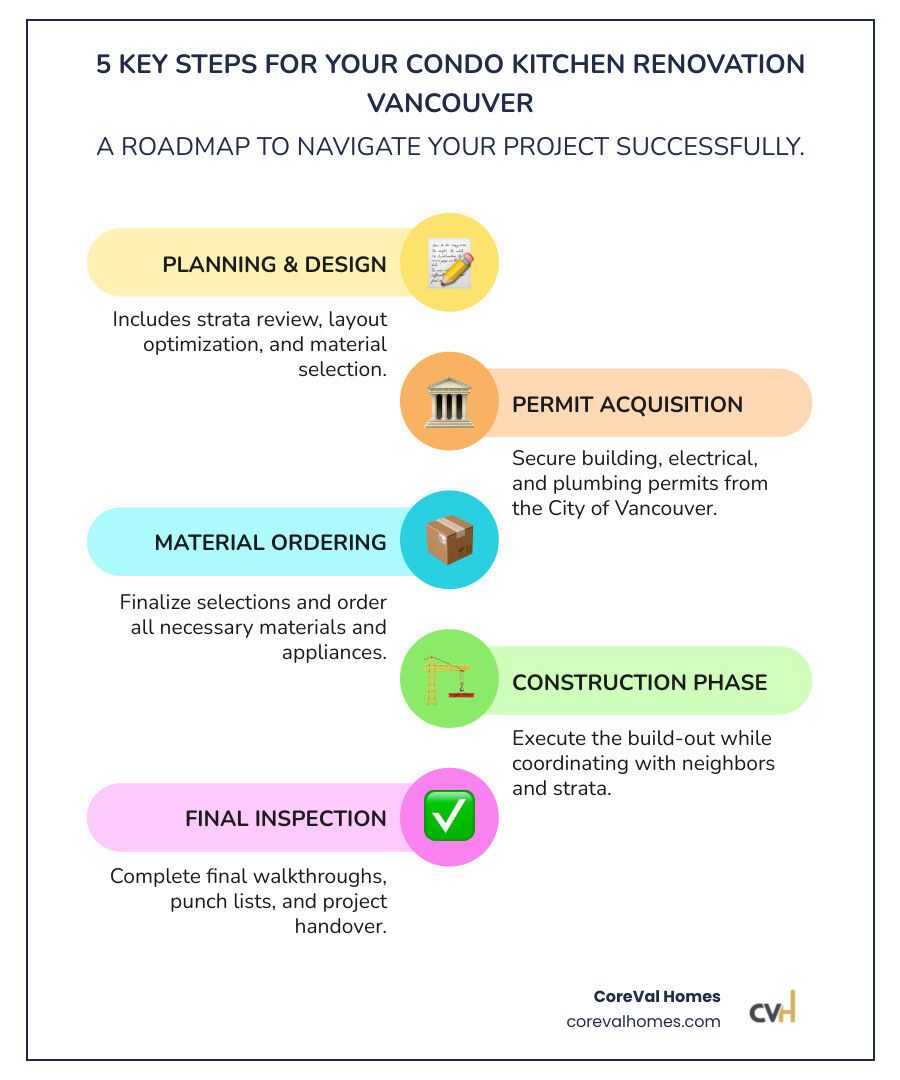 5 KEY STEPS FOR YOUR CONDO KITCHEN RENOVATION VANCOUVER

A ROADMAP TO NAVIGATE YOUR PROJECT SUCCESSFULLY.

PLANNING & DESIGN

Includes strata review, layout optimization, and material selection.

PERMIT ACQUISITION

Secure building, electrical, and plumbing permits from the City of Vancouver.

MATERIAL ORDERING

Finalize selections and order all necessary materials and appliances.

CONSTRUCTION PHASE

Execute the build-out while coordinating with neighbors and strata.

FINAL INSPECTION

Complete final walkthroughs, punch lists, and project handover.

CoreVal Homes
corevalhomes.com
CVH